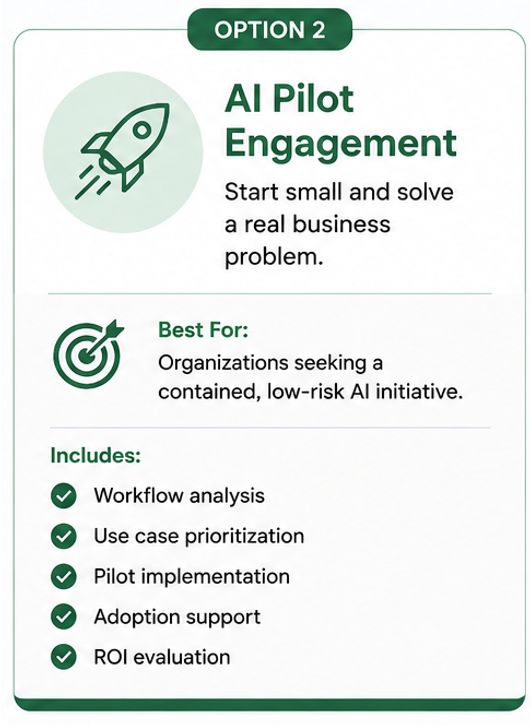 OPTION 2

AI Pilot Engagement

Start small and solve a real business problem.

Best For:
Organizations seeking a contained, low-risk AI initiative.

Includes:
Workflow analysis
Use case prioritization
Pilot implementation
Adoption support
ROI evaluation